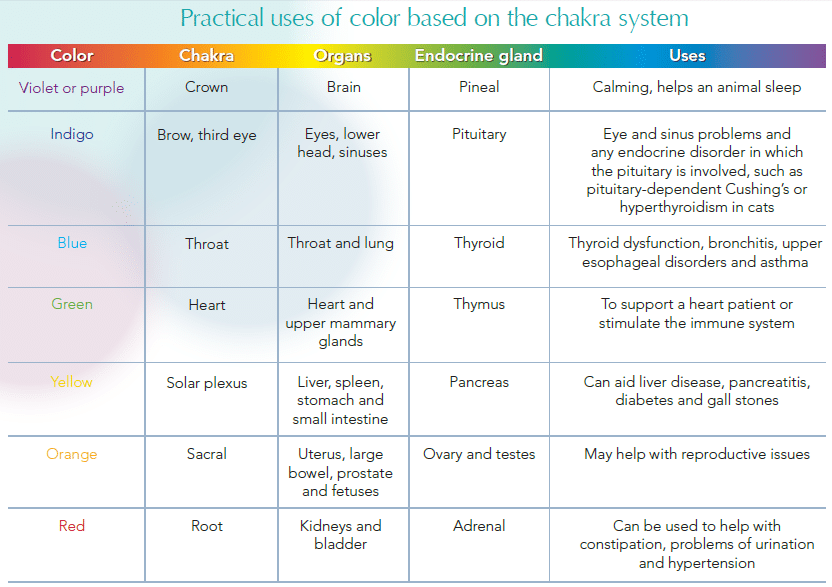 Practical uses of color based on the chakra system

| Color | Chakra | Organs | Endocrine gland | Uses |
|---|---|---|---|---|
| Violet or purple | Crown | Brain | Pineal | Calming, helps an animal sleep |
| Indigo | Brow, third eye | Eyes, lower head, sinuses | Pituitary | Eye and sinus problems and any endocrine disorder in which the pituitary is involved, such as pituitary-dependent Cushing's or hyperthyroidism in cats |
| Blue | Throat | Throat and lung | Thyroid | Thyroid dysfunction, bronchitis, upper esophageal disorders and asthma |
| Green | Heart | Heart and upper mammary glands | Thymus | To support a heart patient or stimulate the immune system |
| Yellow | Solar plexus | Liver, spleen, stomach and small intestine | Pancreas | Can aid liver disease, pancreatitis, diabetes and gall stones |
| Orange | Sacral | Uterus, large bowel, prostate and fetuses | Ovary and testes | May help with reproductive issues |
| Red | Root | Kidneys and bladder | Adrenal | Can be used to help with constipation, problems of urination and hypertension |